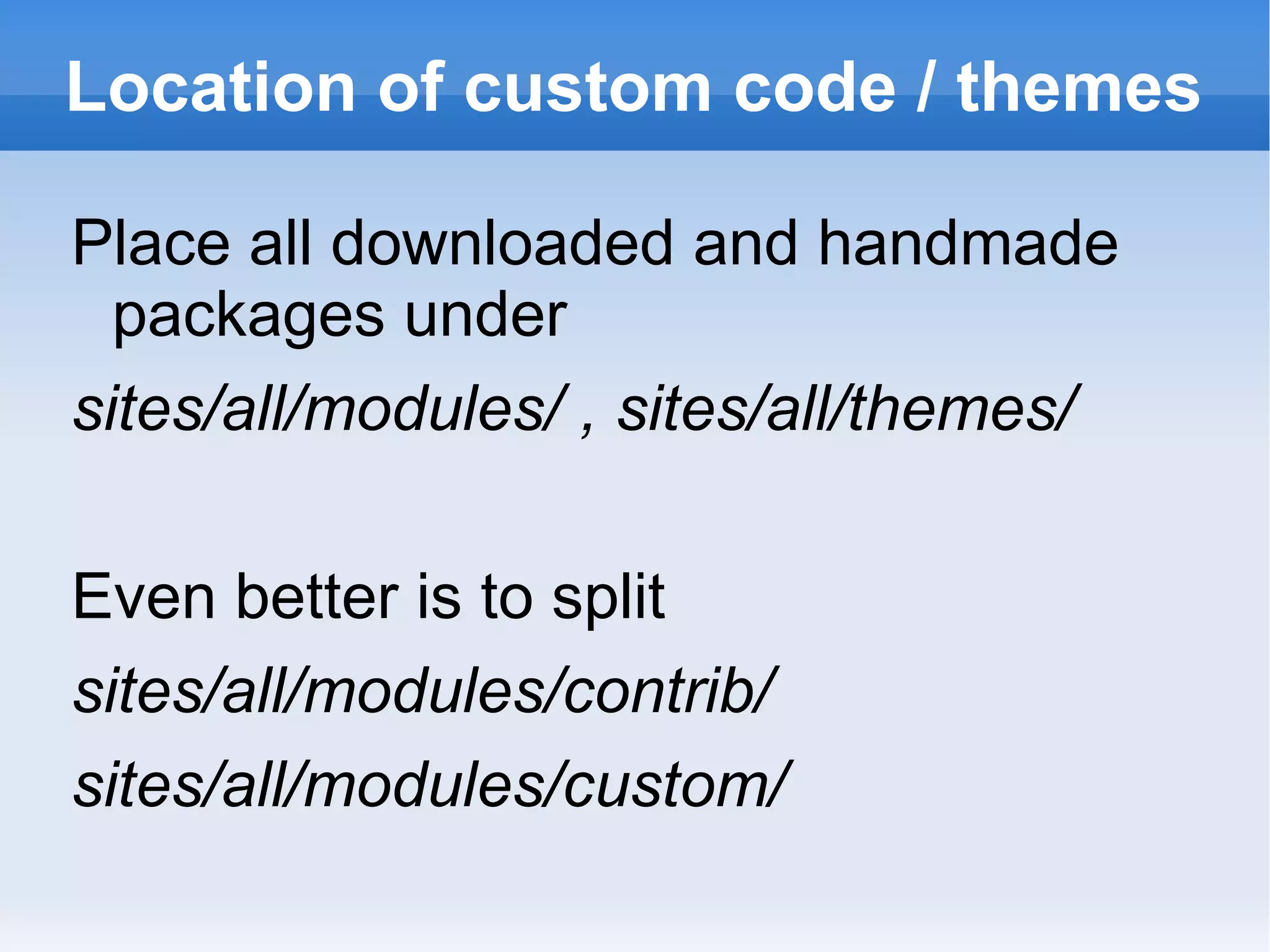 Location of custom code / themes

Place all downloaded and handmade packages under

sites/all/modules/ , sites/all/themes/

Even better is to split

sites/all/modules/contrib/

sites/all/modules/custom/